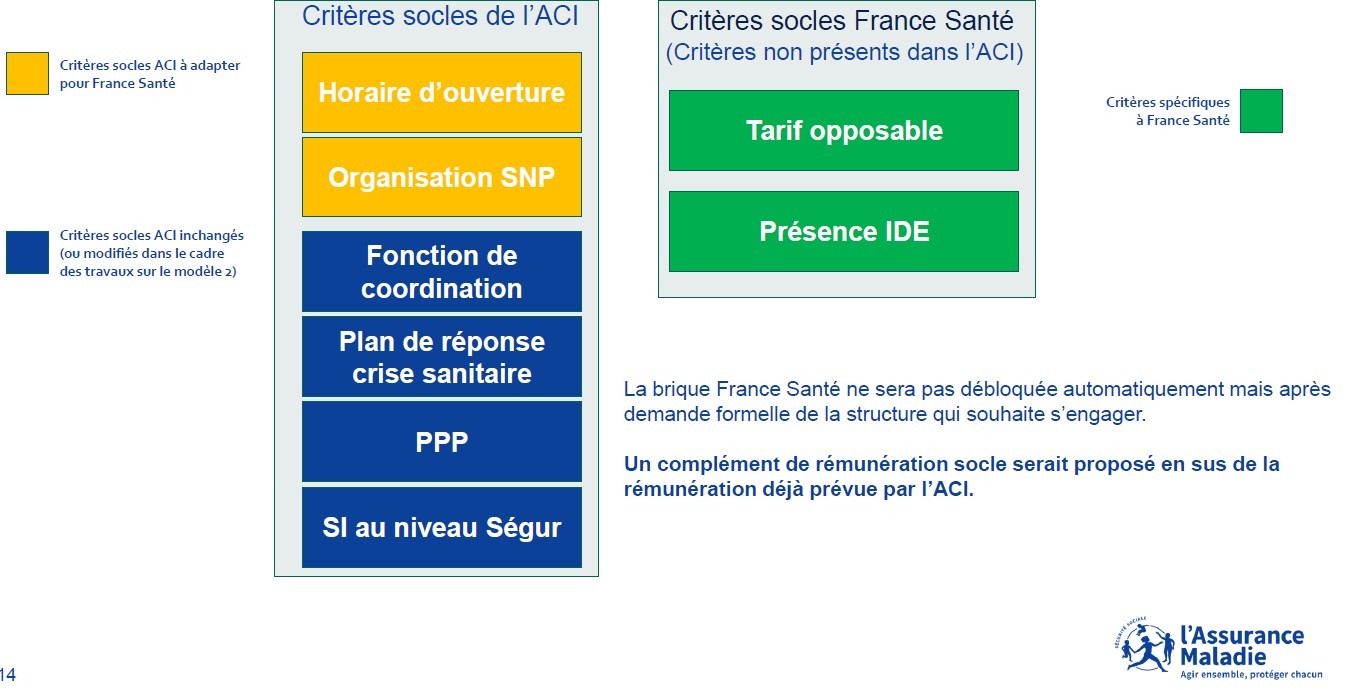 Critères socles ACI à adapter pour France Santé

Critères socles ACI inchangés (ou modifiés dans le cadre des travaux sur le modèle 2)

Critères socles de l'ACI

Horaire d'ouverture

Organisation SNP

Fonction de coordination

Plan de réponse crise sanitaire

PPP

SI au niveau Ségur

Critères socles France Santé
(Critères non présents dans l'ACI)

Tarif opposable

Présence IDE

Critères spécifiques à France Santé

La brique France Santé ne sera pas débloquée automatiquement mais après demande formelle de la structure qui souhaite s'engager.

Un complément de rémunération socle serait proposé en sus de la rémunération déjà prévue par l'ACI.

14

SÉCURITÉ SOCIALE
l'Assurance Maladie
Agir ensemble, protéger chacun